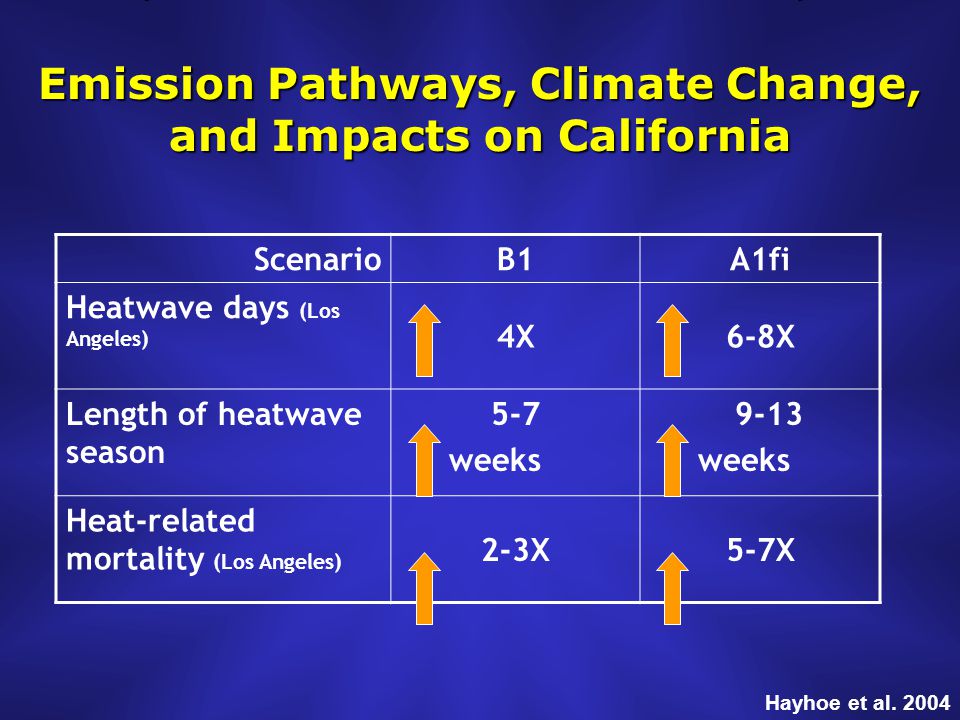 Emission Pathways, Climate Change, and Impacts on California

| Scenario | B1 | A1fi |
|---|---|---|
| Heatwave days (Los Angeles) | 4X | 6-8X |
| Length of heatwave season | 5-7 weeks | 9-13 weeks |
| Heat-related mortality (Los Angeles) | 2-3X | 5-7X |

Hayhoe et al. 2004